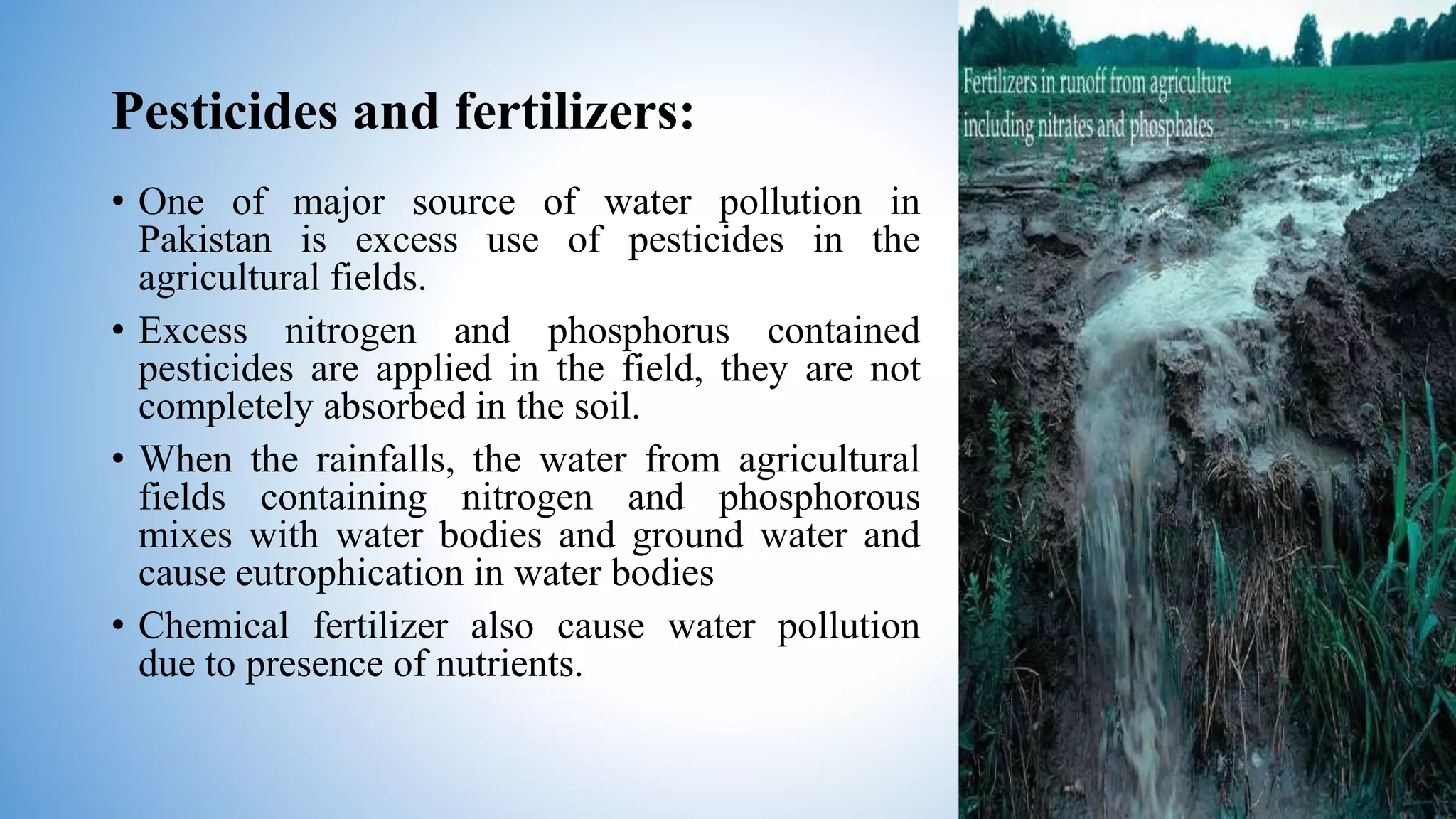 Pesticides and fertilizers:

• One of major source of water pollution in Pakistan is excess use of pesticides in the agricultural fields.

• Excess nitrogen and phosphorus contained pesticides are applied in the field, they are not completely absorbed in the soil.

• When the rainfalls, the water from agricultural fields containing nitrogen and phosphorous mixes with water bodies and ground water and cause eutrophication in water bodies

• Chemical fertilizer also cause water pollution due to presence of nutrients.

Fertilizers in runoff from agriculture including nitrates and phosphates